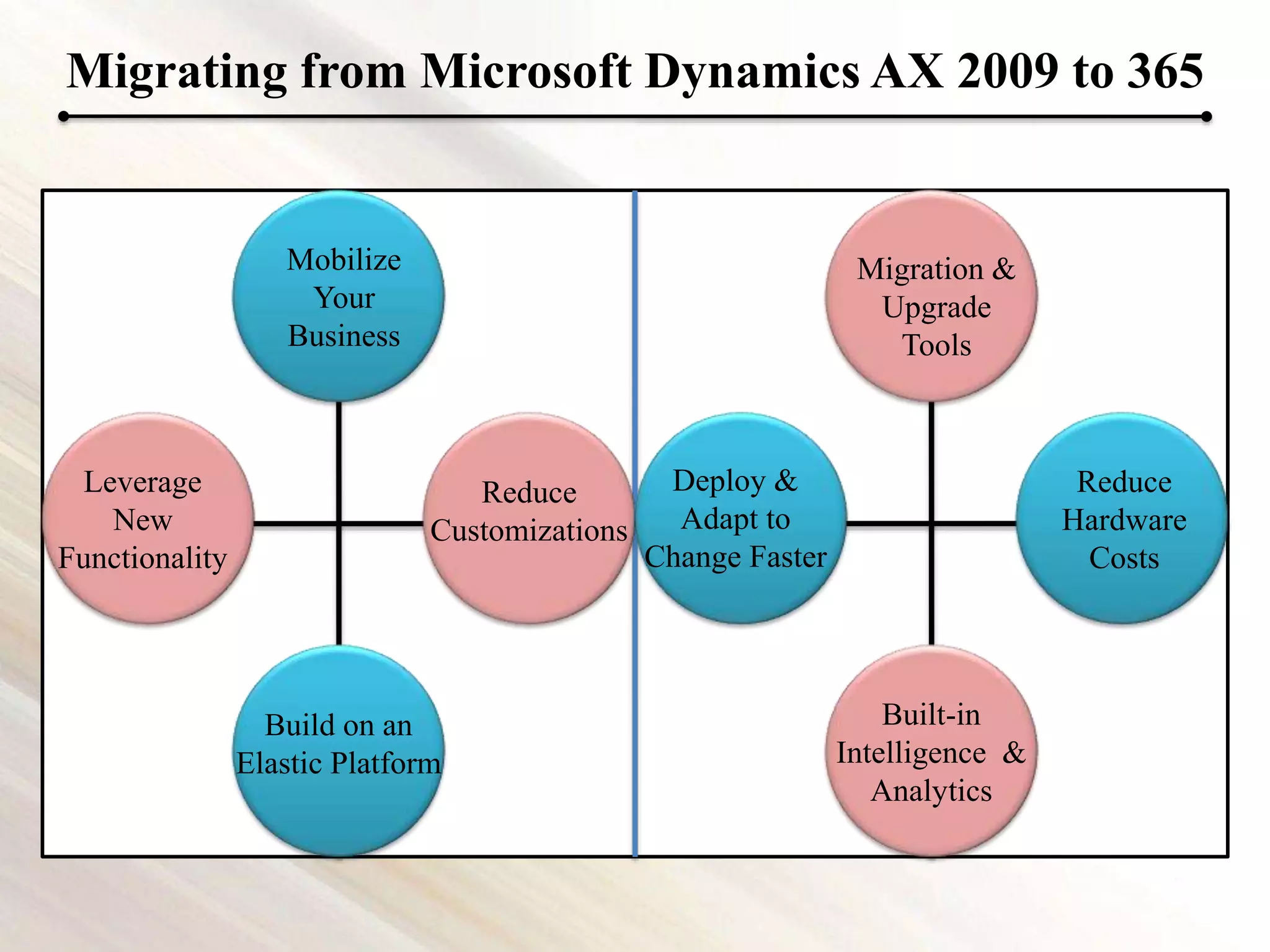 Migrating from Microsoft Dynamics AX 2009 to 365

Mobilize Your Business

Leverage New Functionality

Reduce Customizations

Build on an Elastic Platform

Migration & Upgrade Tools

Deploy & Adapt to Change Faster

Reduce Hardware Costs

Built-in Intelligence & Analytics